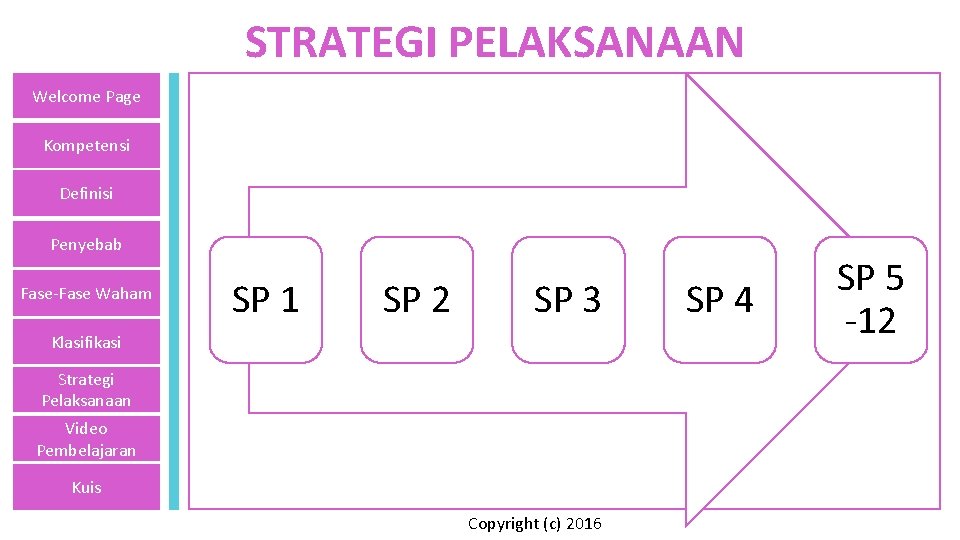 STRATEGI PELAKSANAAN

Welcome Page

Kompetensi

Definisi

Penyebab

Fase-Fase Waham

Klasifikasi

Strategi Pelaksanaan

Video Pembelajaran

Kuis

SP 1

SP 2

SP 3

SP 4

SP 5 -12

Copyright (c) 2016